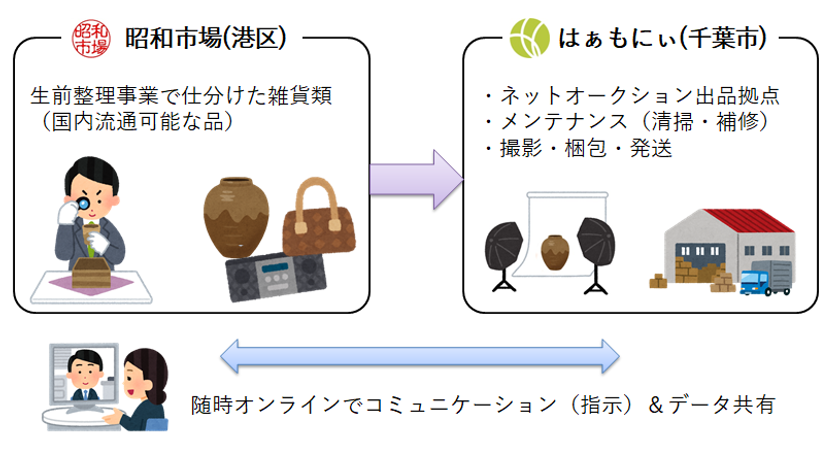 昭和市場

昭和市場(港区)

生前整理事業で仕分けた雑貨類
（国内流通可能な品）

はぁもにぃ(千葉市)

・ネットオークション出品拠点
・メンテナンス（清掃・補修）
・撮影・梱包・発送

随時オンラインでコミュニケーション（指示）＆データ共有